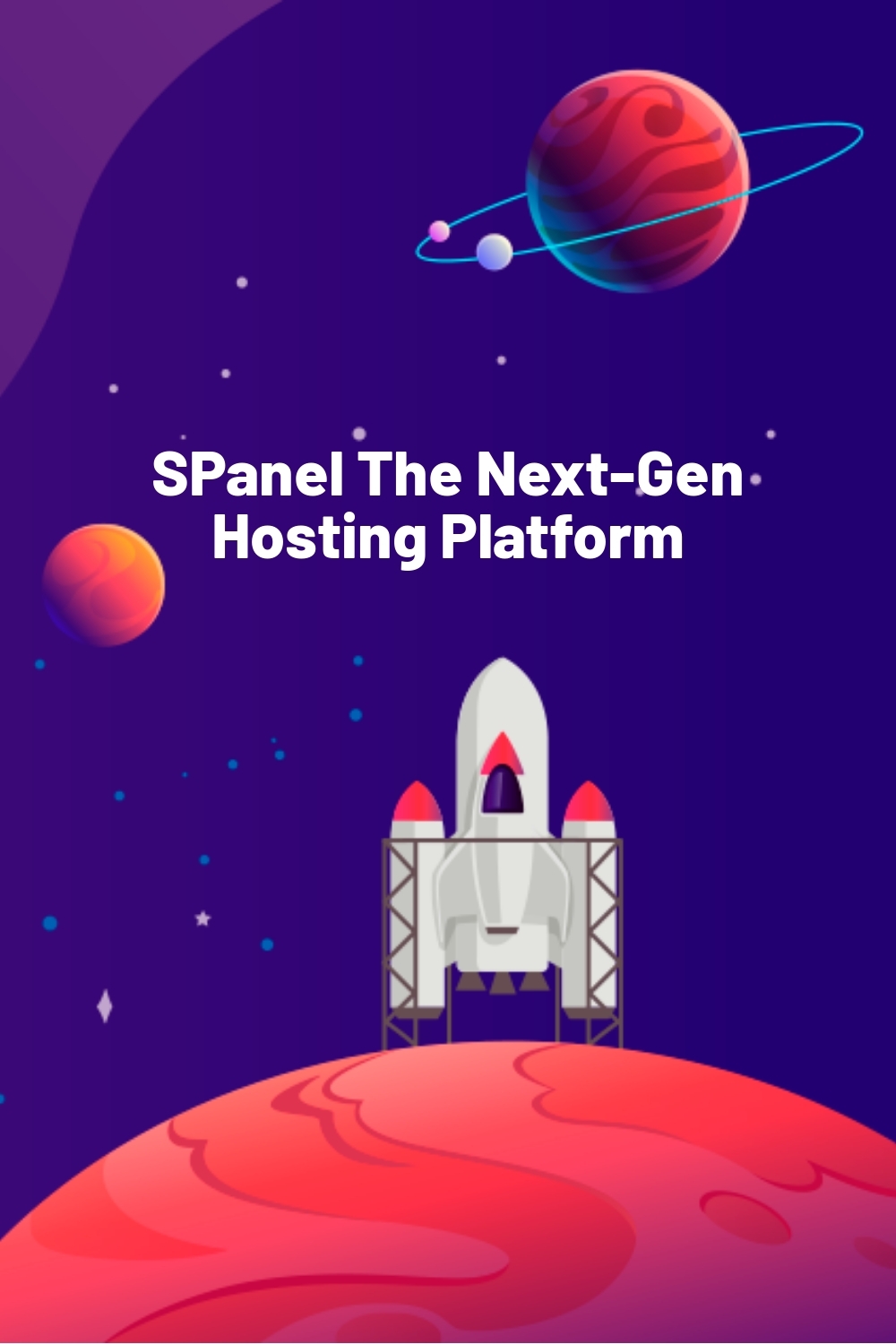 SPanel The Next-Gen Hosting Platform